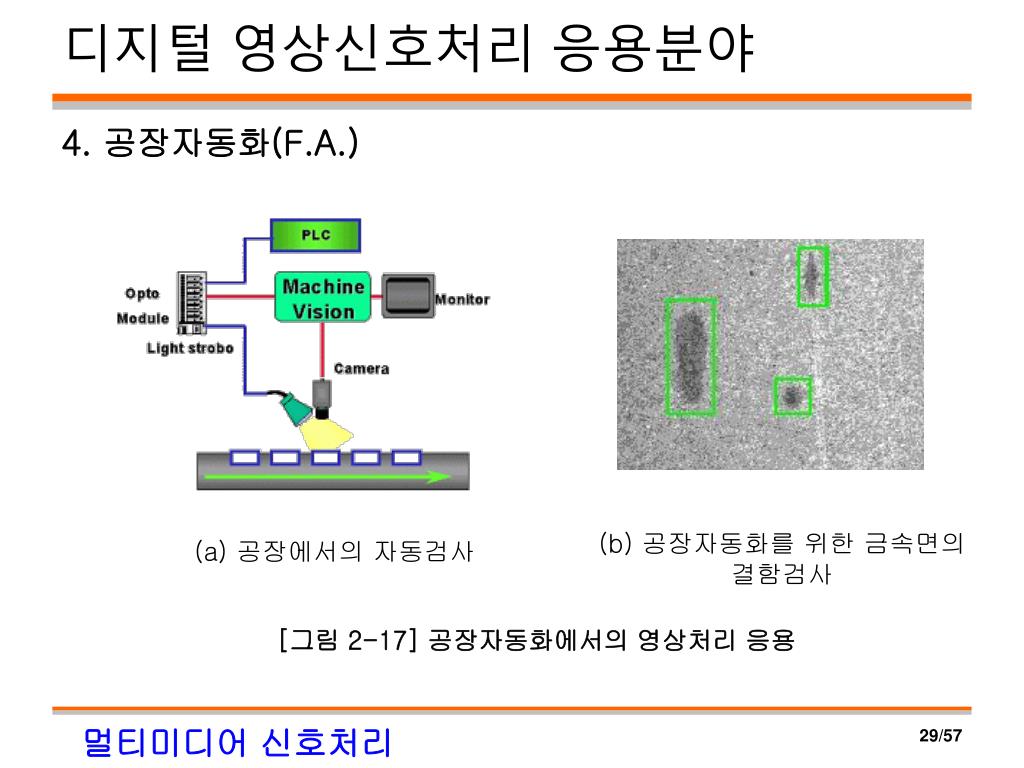 디지털 영상신호처리 응용분야

4. 공장자동화(F.A.)

PLC
Opto Module
Machine Vision
Monitor
Light strobo
Camera

(a) 공장에서의 자동검사

(b) 공장자동화를 위한 금속면의 결함검사

[그림 2-17] 공장자동화에서의 영상처리 응용

멀티미디어 신호처리

29/57